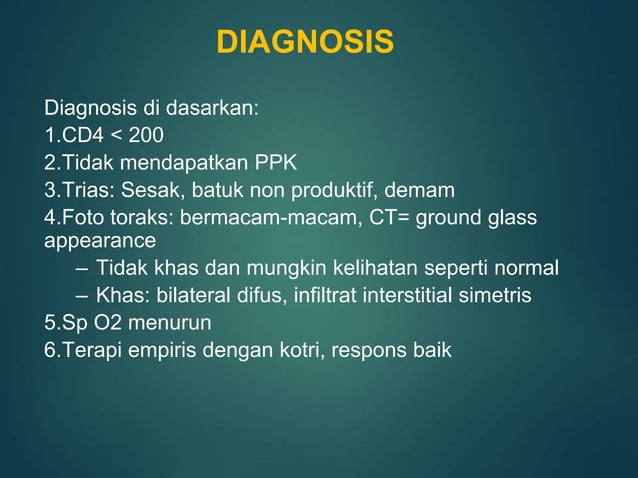 DIAGNOSIS

Diagnosis di dasarkan:
1.CD4 < 200
2.Tidak mendapatkan PPK
3.Trias: Sesak, batuk non produktif, demam
4.Foto toraks: bermacam-macam, CT= ground glass appearance
– Tidak khas dan mungkin kelihatan seperti normal
– Khas: bilateral difus, infiltrat interstitial simetris
5.Sp O2 menurun
6.Terapi empiris dengan kotri, respons baik